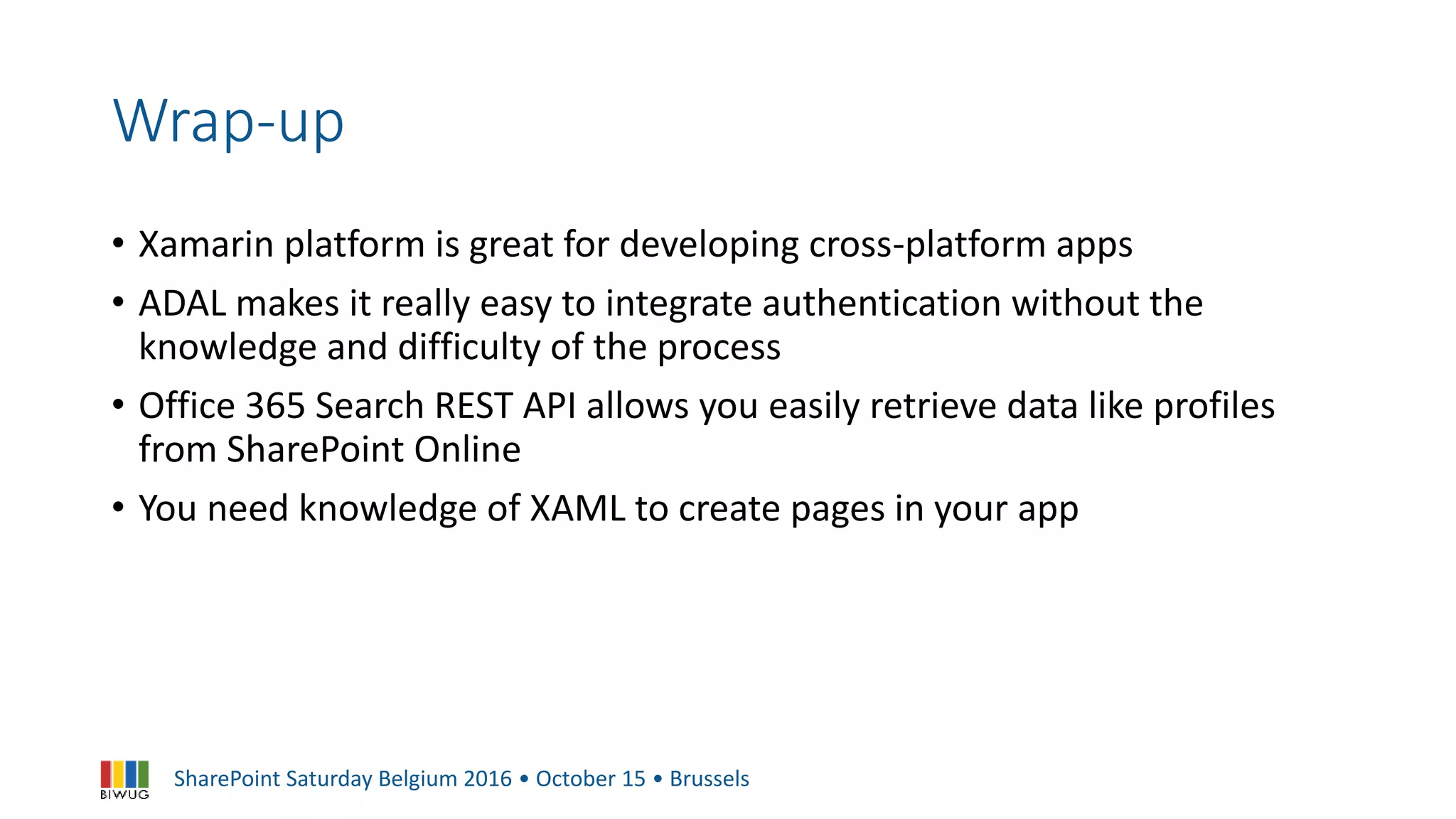 Wrap-up

• Xamarin platform is great for developing cross-platform apps
• ADAL makes it really easy to integrate authentication without the knowledge and difficulty of the process
• Office 365 Search REST API allows you easily retrieve data like profiles from SharePoint Online
• You need knowledge of XAML to create pages in your app

BIWUG
SharePoint Saturday Belgium 2016 • October 15 • Brussels